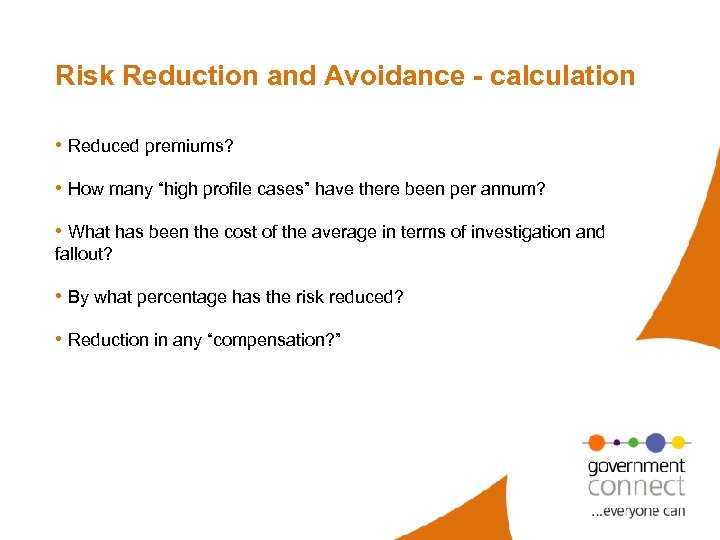 Risk Reduction and Avoidance - calculation

• Reduced premiums?

• How many “high profile cases” have there been per annum?

• What has been the cost of the average in terms of investigation and fallout?

• By what percentage has the risk reduced?

• Reduction in any “compensation?”

government
connect
...everyone can